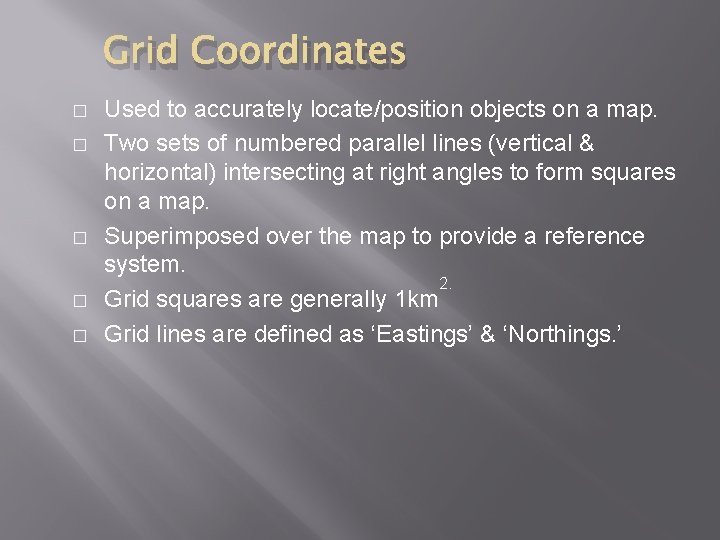 Grid Coordinates

□ Used to accurately locate/position objects on a map.

□ Two sets of numbered parallel lines (vertical & horizontal) intersecting at right angles to form squares on a map.

□ Superimposed over the map to provide a reference system.

□ Grid squares are generally $1km^{2.}$

□ Grid lines are defined as ‘Eastings’ & ‘Northings.’